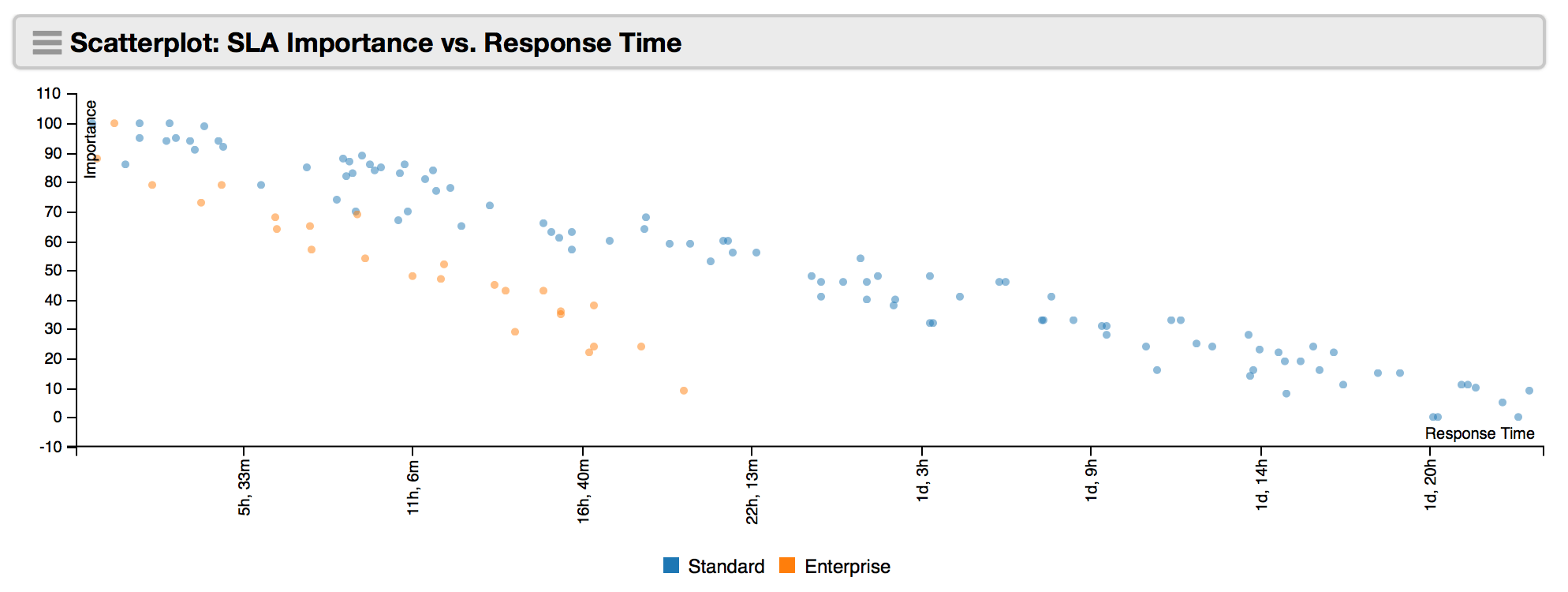 Scatterplot: SLA Importance vs. Response Time

110
100
90
80
70
60
50
40
30
20
10
0
-10

Importance

Response Time

5h, 33m
11h, 6m
16h, 40m
22h, 13m
1d, 3h
1d, 9h
1d, 14h
1d, 20h

Standard Enterprise